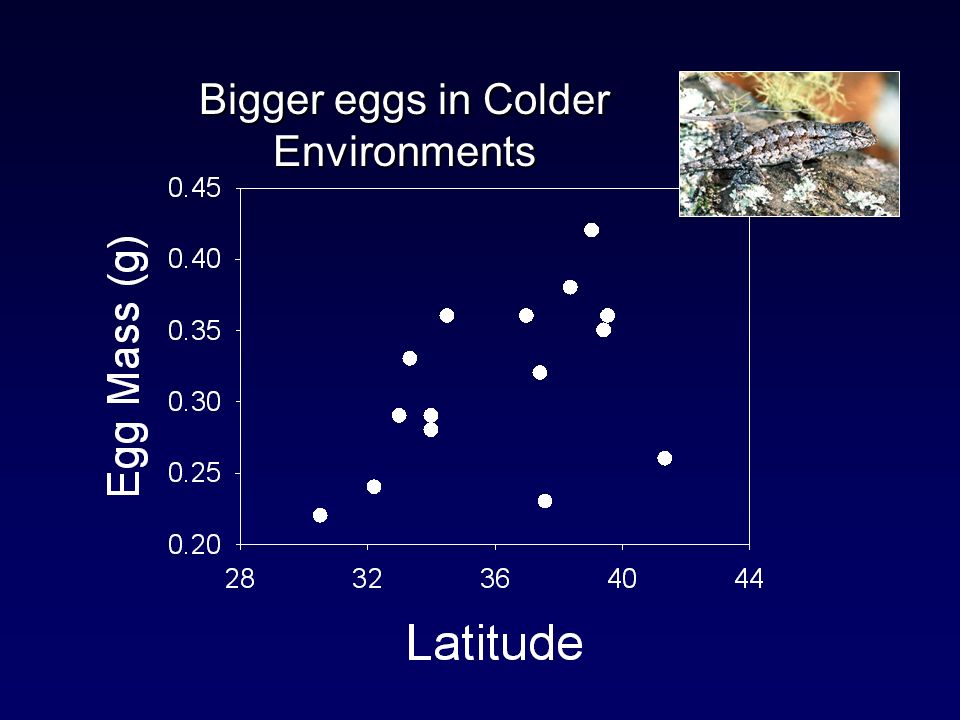 Bigger eggs in Colder Environments

Egg Mass (g)

0.45
0.40
0.35
0.30
0.25
0.20

28
32
36
40
44

Latitude